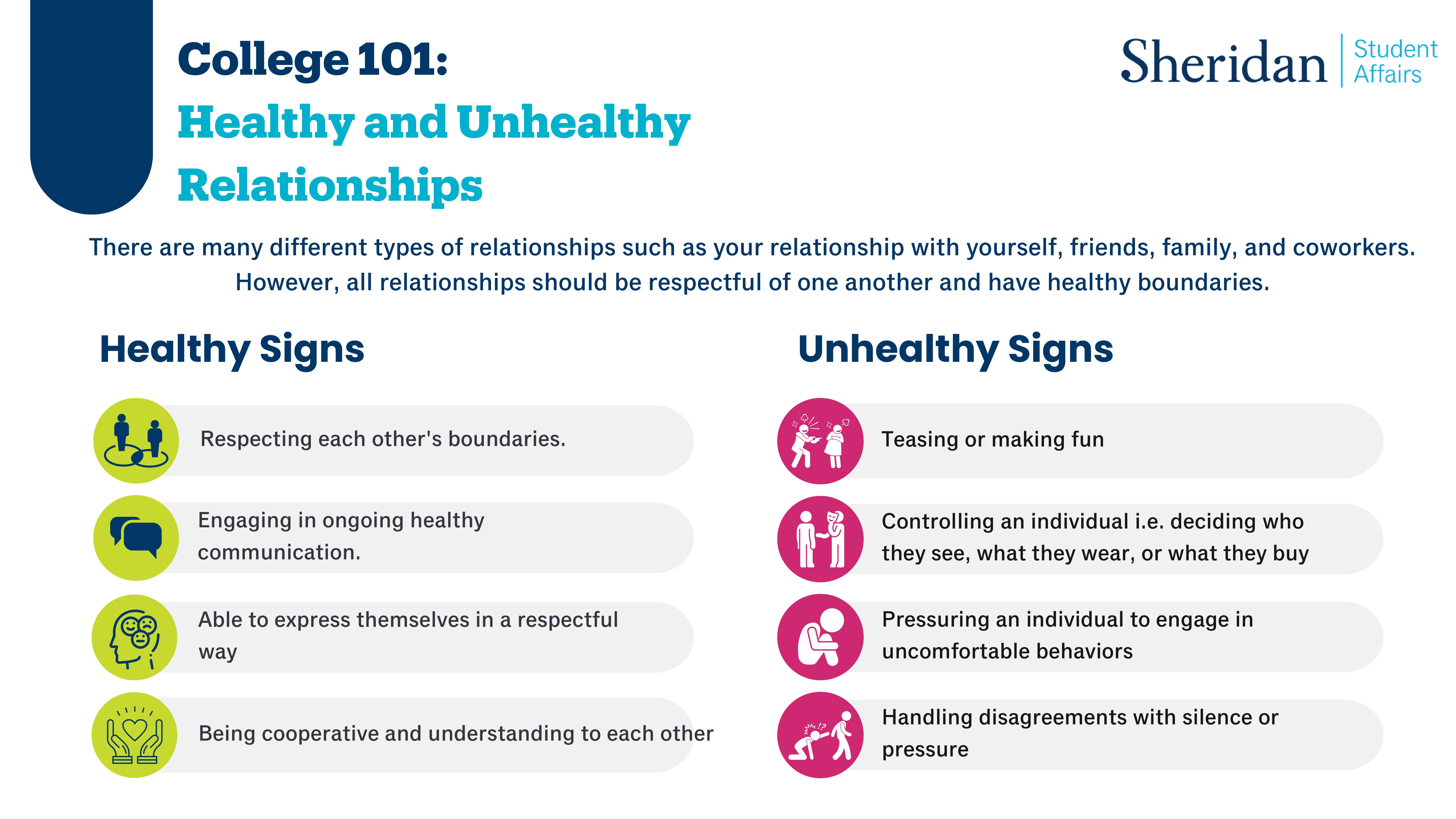 College 101:
Healthy and Unhealthy Relationships

Sheridan | Student Affairs

There are many different types of relationships such as your relationship with yourself, friends, family, and coworkers. However, all relationships should be respectful of one another and have healthy boundaries.

Healthy Signs

Respecting each other's boundaries.

Engaging in ongoing healthy communication.

Able to express themselves in a respectful way

Being cooperative and understanding to each other

Unhealthy Signs

Teasing or making fun

Controlling an individual i.e. deciding who they see, what they wear, or what they buy

Pressuring an individual to engage in uncomfortable behaviors

Handling disagreements with silence or pressure